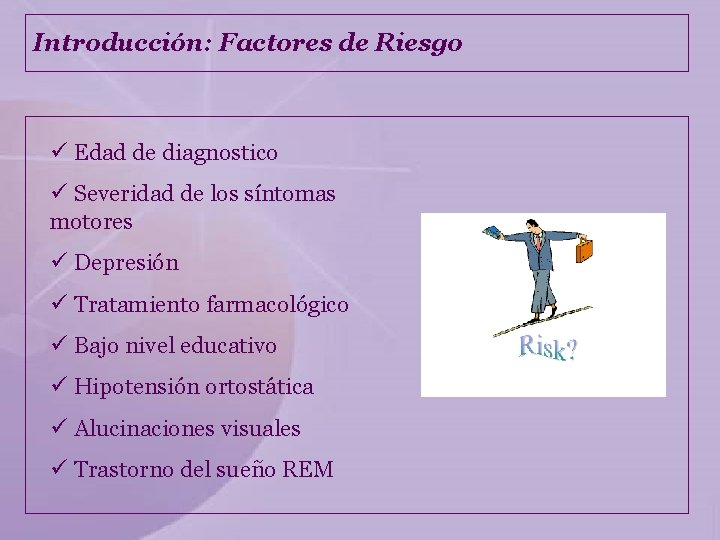 Introducción: Factores de Riesgo

✓ Edad de diagnostico

✓ Severidad de los síntomas motores

✓ Depresión

✓ Tratamiento farmacológico

✓ Bajo nivel educativo

✓ Hipotensión ortostática

✓ Alucinaciones visuales

✓ Trastorno del sueño REM

Risk?